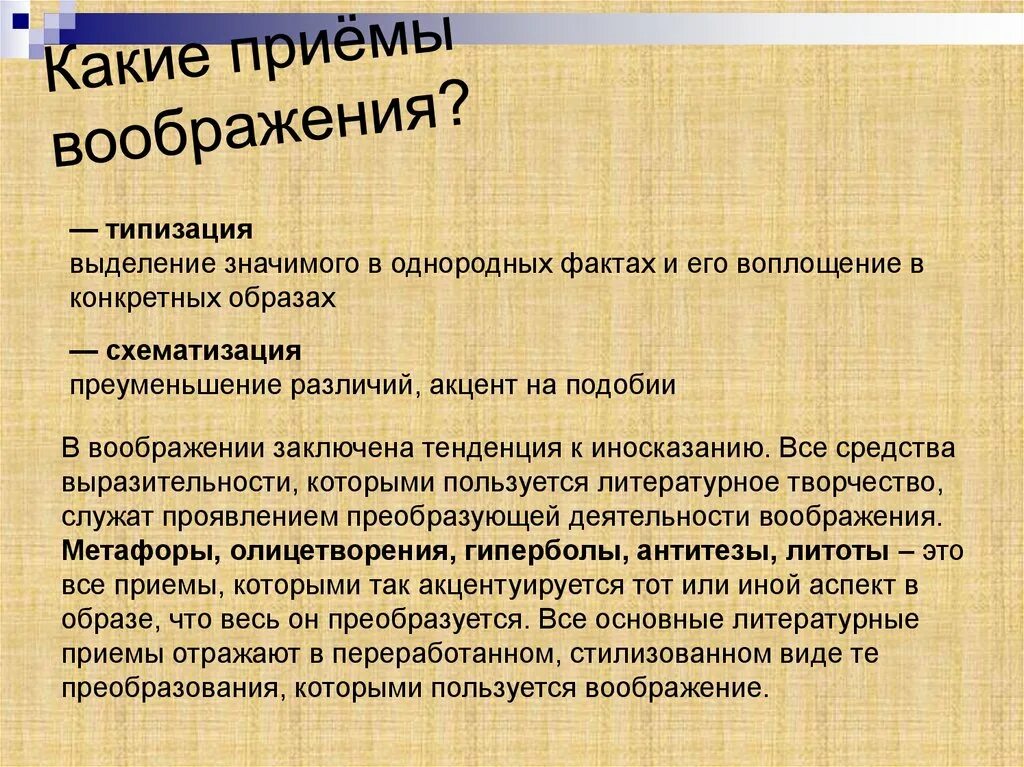 Какие приёмы воображения?

— типизация
выделение значимого в однородных фактах и его воплощение в конкретных образах

— схематизация
преуменьшение различий, акцент на подобии

В воображении заключена тенденция к иносказанию. Все средства выразительности, которыми пользуется литературное творчество, служат проявлением преобразующей деятельности воображения. Метафоры, олицетворения, гиперболы, антитезы, литоты – это все приемы, которыми так акцентуируется тот или иной аспект в образе, что весь он преобразуется. Все основные литературные приемы отражают в переработанном, стилизованном виде те преобразования, которыми пользуется воображение.